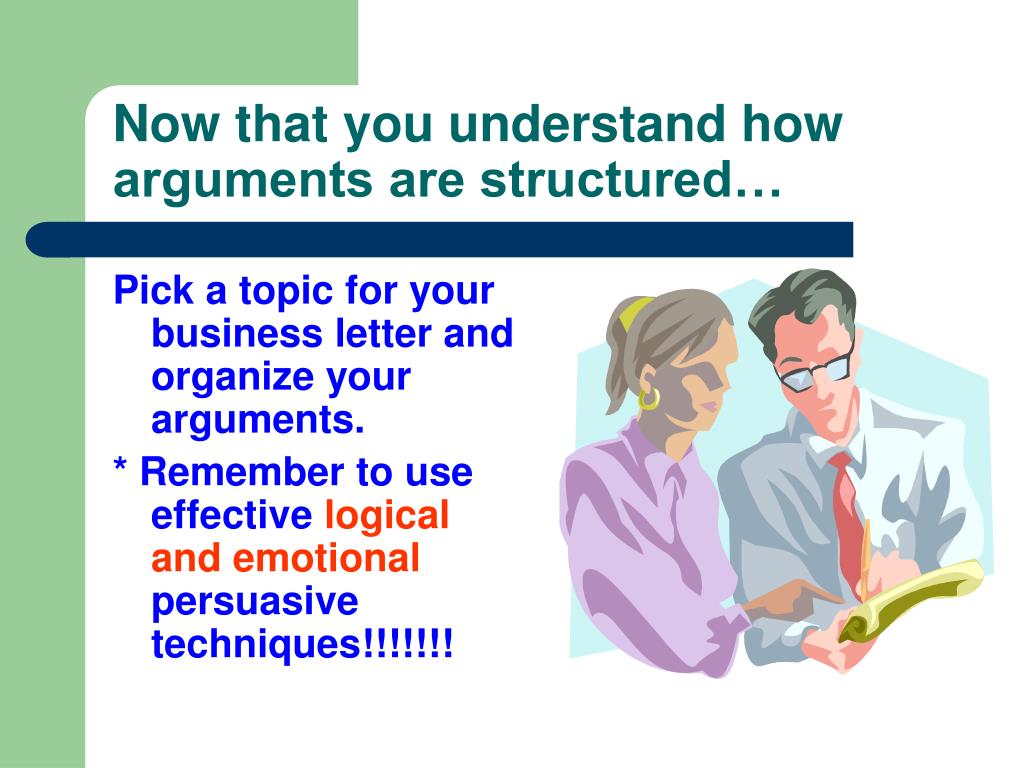 Now that you understand how arguments are structured…

Pick a topic for your business letter and organize your arguments.

* Remember to use effective logical and emotional persuasive techniques!!!!!!!